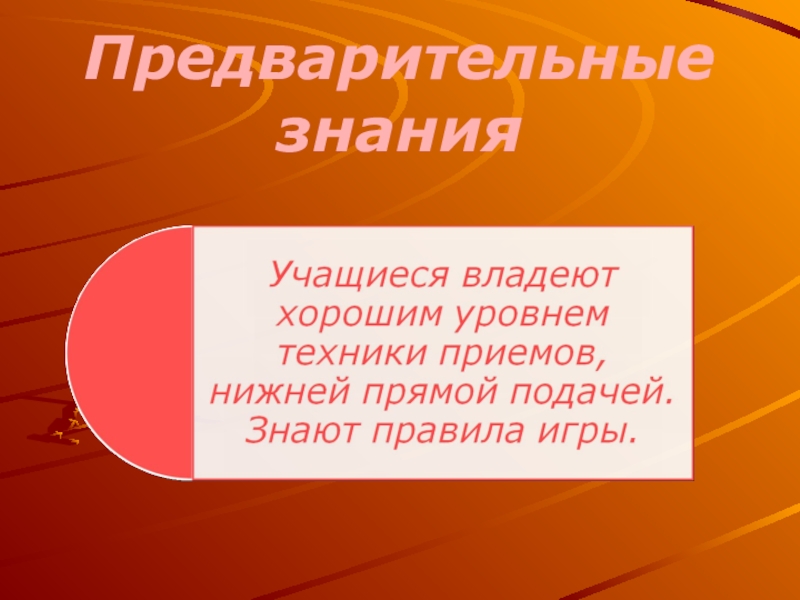 Предварительные знания

Учащиеся владеют хорошим уровнем техники приемов, нижней прямой подачей. Знают правила игры.